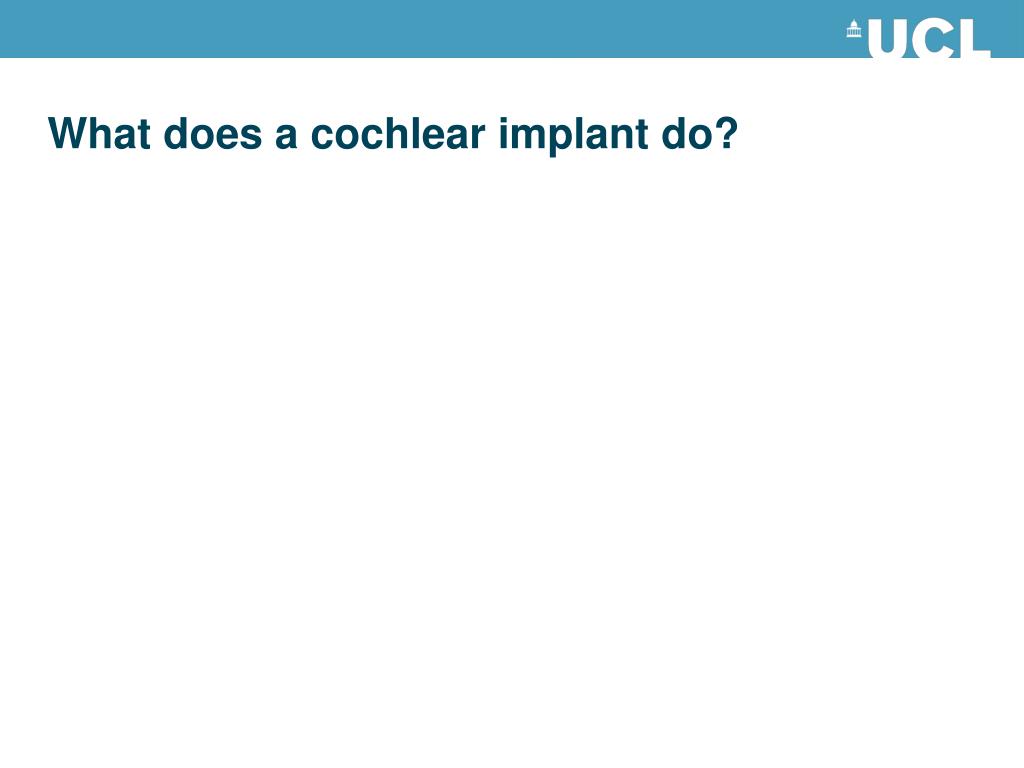 UCL

What does a cochlear implant do?